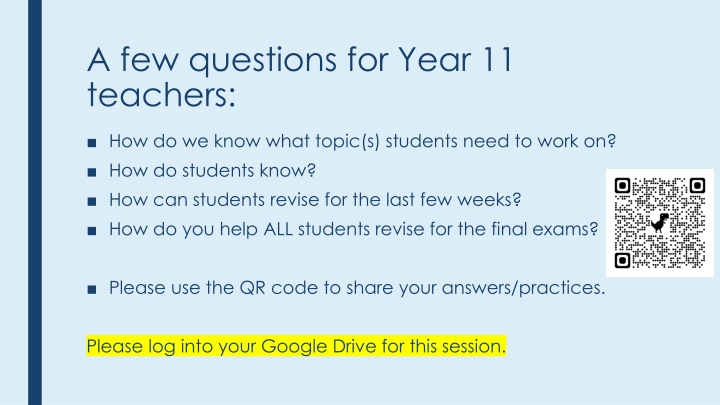 A few questions for Year 11 teachers:

■ How do we know what topic(s) students need to work on?
■ How do students know?
■ How can students revise for the last few weeks?
■ How do you help ALL students revise for the final exams?

■ Please use the QR code to share your answers/practices.

Please log into your Google Drive for this session.